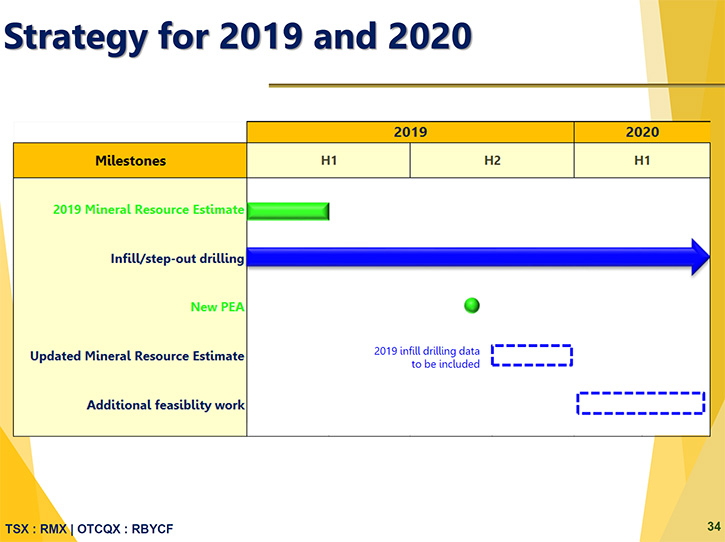 Strategy for 2019 and 2020

| | 2019 | | 2020 |
|---|---|---|---|
| Milestones | H1 | H2 | H1 |
| 2019 Mineral Resource Estimate | | | |
| Infill/step-out drilling | | | |
| New PEA | | | |
| Updated Mineral Resource Estimate | | 2019 infill drilling data to be included | |
| Additional feasiblity work | | | |

TSX : RMX | OTCQX : RBYCF

34